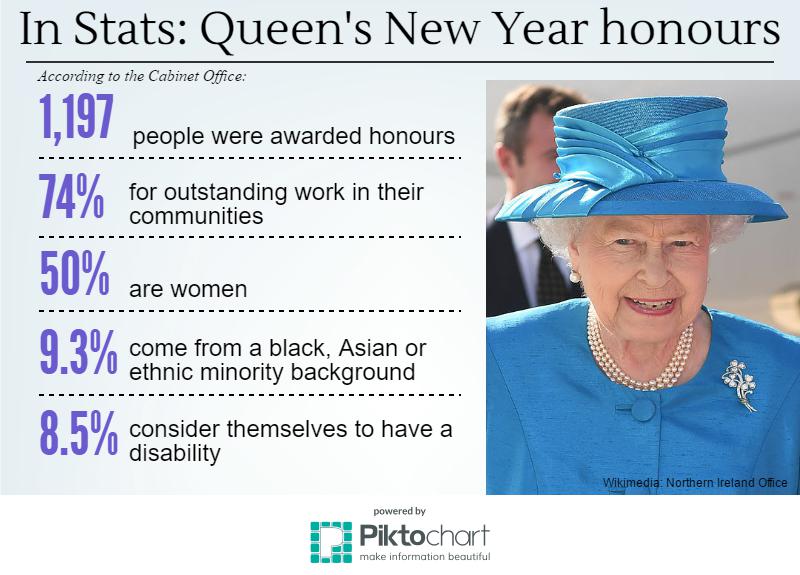 In Stats: Queen's New Year honours

According to the Cabinet Office:

1,197 people were awarded honours

74% for outstanding work in their communities

50% are women

9.3% come from a black, Asian or ethnic minority background

8.5% consider themselves to have a disability

Wikimedia: Northern Ireland Office

powered by
Piktochart
make information beautiful